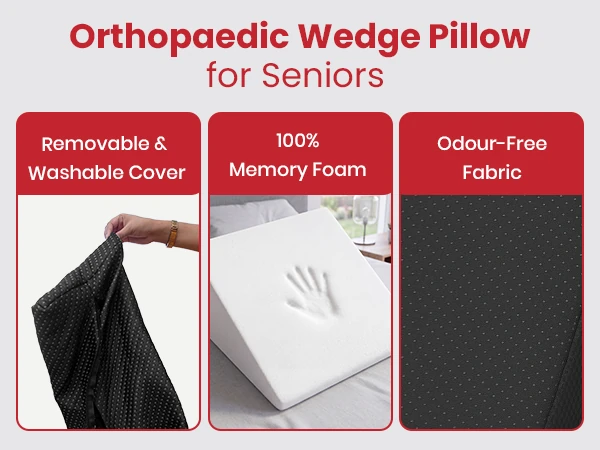 Orthopaedic Wedge Pillow
for Seniors

Removable &
Washable Cover

100%
Memory Foam

Odour-Free
Fabric